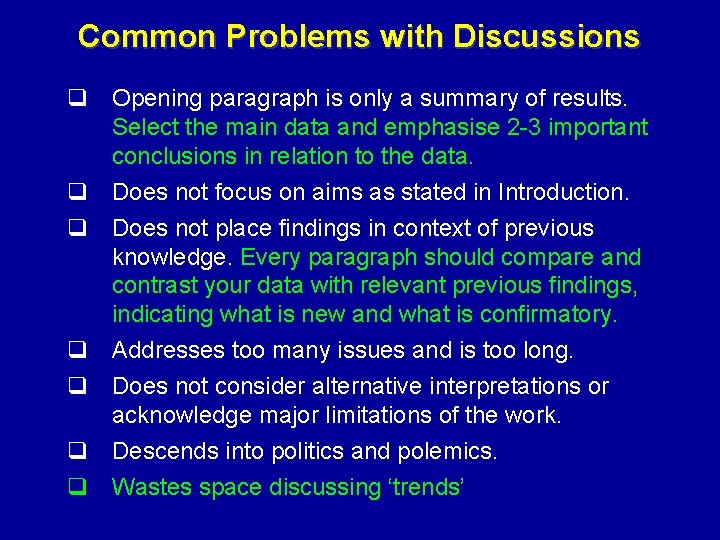 Common Problems with Discussions

❑ Opening paragraph is only a summary of results. Select the main data and emphasise 2-3 important conclusions in relation to the data.

❑ Does not focus on aims as stated in Introduction.

❑ Does not place findings in context of previous knowledge. Every paragraph should compare and contrast your data with relevant previous findings, indicating what is new and what is confirmatory.

❑ Addresses too many issues and is too long.

❑ Does not consider alternative interpretations or acknowledge major limitations of the work.

❑ Descends into politics and polemics.

❑ Wastes space discussing ‘trends’